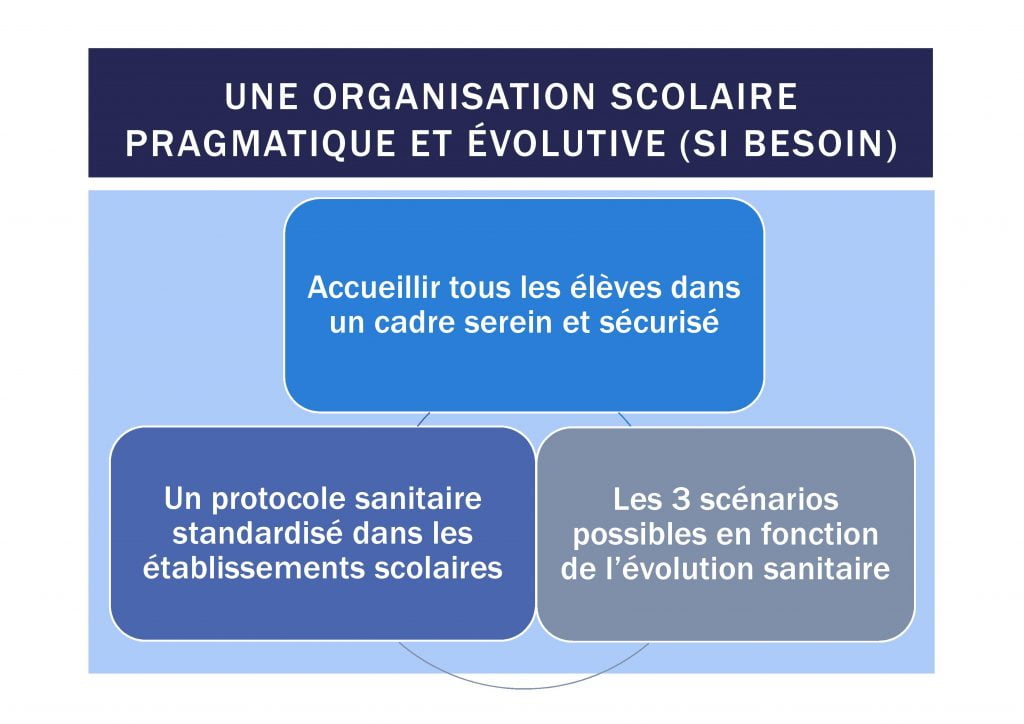 UNE ORGANISATION SCOLAIRE PRAGMATIQUE ET ÉVOLUTIVE (SI BESOIN)

Accueillir tous les élèves dans un cadre serein et sécurisé

Un protocole sanitaire standardisé dans les établissements scolaires

Les 3 scénarios possibles en fonction de l'évolution sanitaire